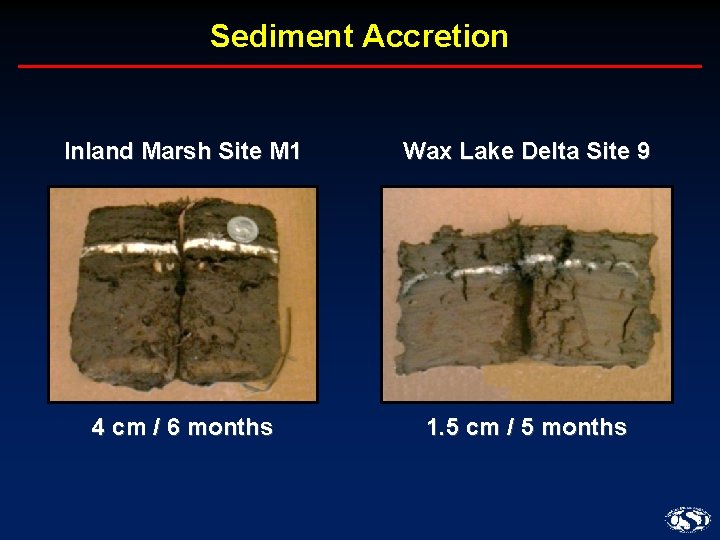 Sediment Accretion

Inland Marsh Site M1

4 cm / 6 months

Wax Lake Delta Site 9

1.5 cm / 5 months